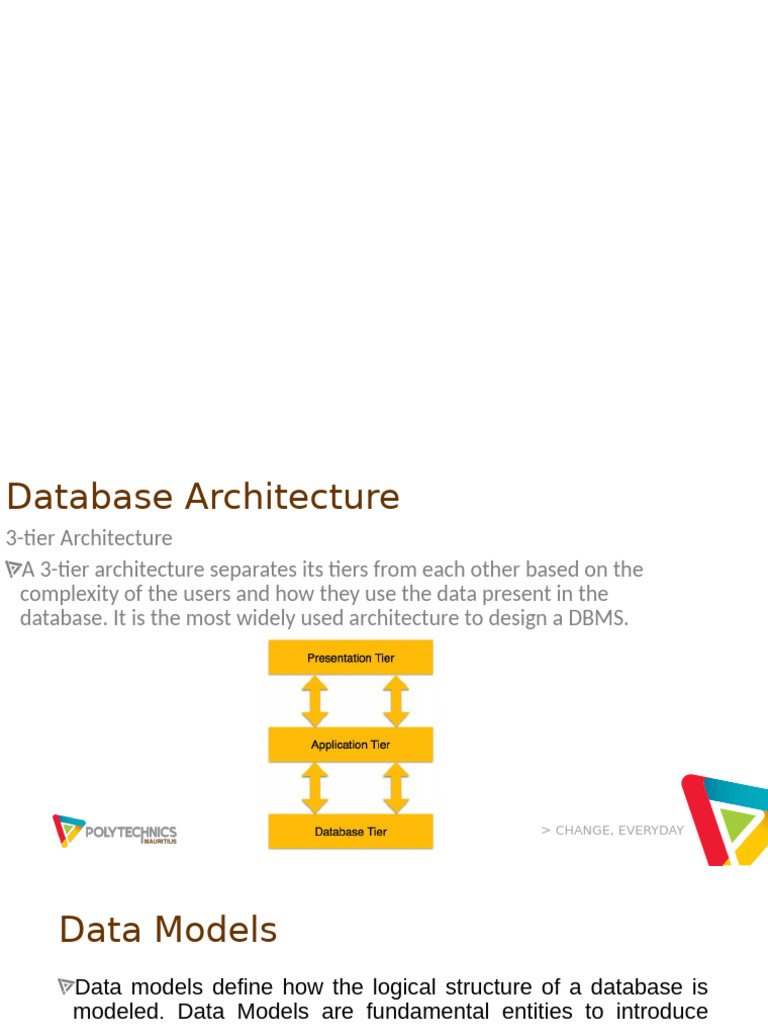 Database Architecture

3-tier Architecture

A 3-tier architecture separates its tiers from each other based on the complexity of the users and how they use the data present in the database. It is the most widely used architecture to design a DBMS.

Presentation Tier

Application Tier

Database Tier

POLYTECHNICS MAURITIUS

> CHANGE, EVERYDAY

Data Models

Data models define how the logical structure of a database is modeled. Data Models are fundamental entities to introduce